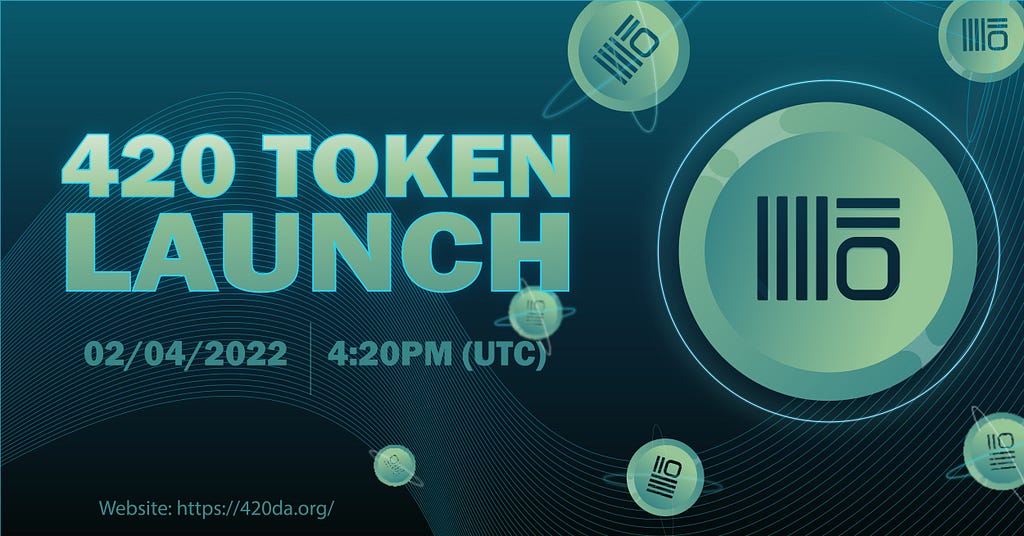 420 TOKEN LAUNCH

02/04/2022 | 4:20PM (UTC)

Website: https://420da.org/